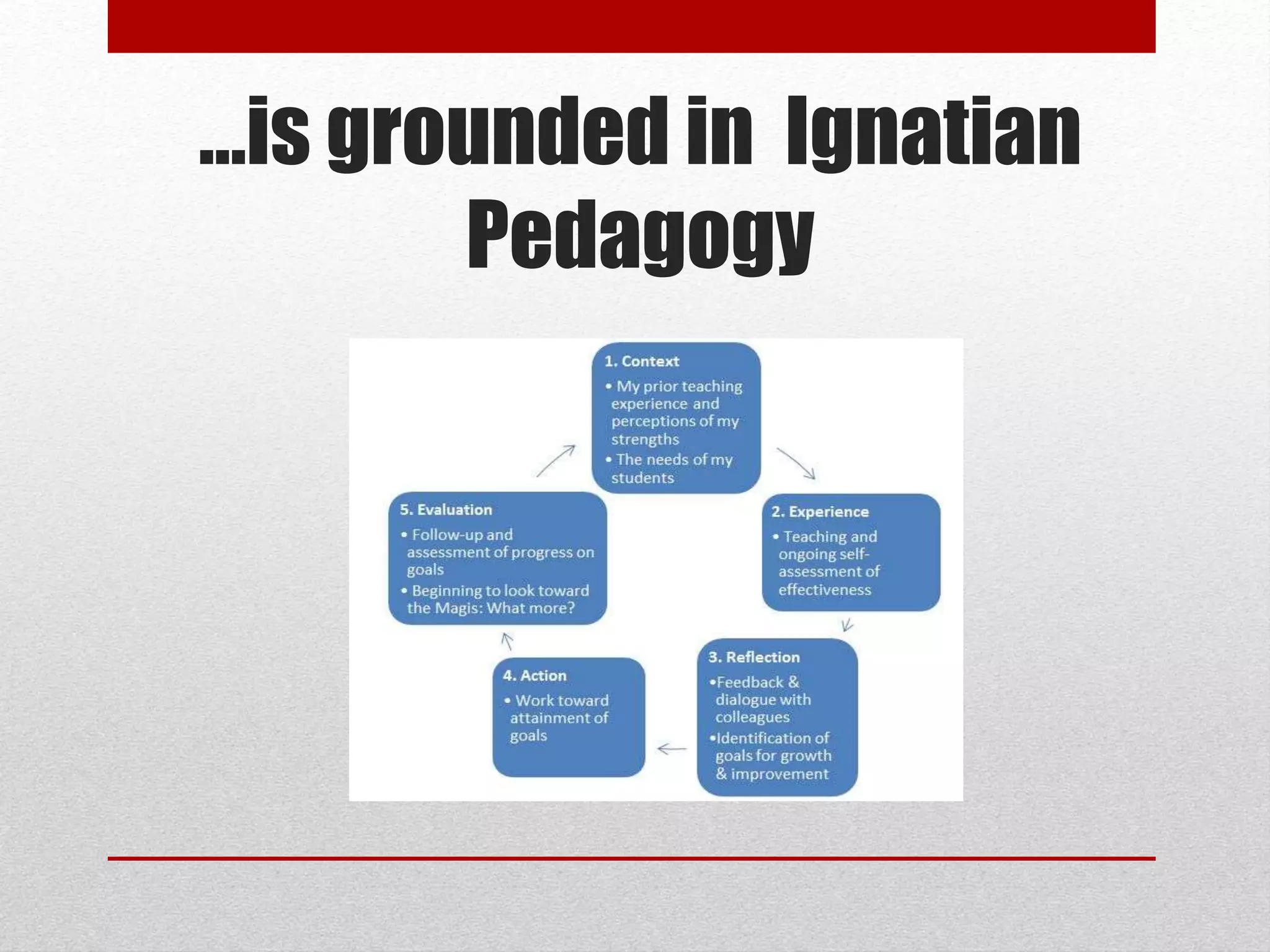 …is grounded in Ignatian Pedagogy

1. Context
• My prior teaching experience and perceptions of my strengths
• The needs of my students

2. Experience
• Teaching and ongoing self-assessment of effectiveness

3. Reflection
•Feedback & dialogue with colleagues
•Identification of goals for growth & improvement

4. Action
• Work toward attainment of goals

5. Evaluation
• Follow-up and assessment of progress on goals
• Beginning to look toward the Magis: What more?